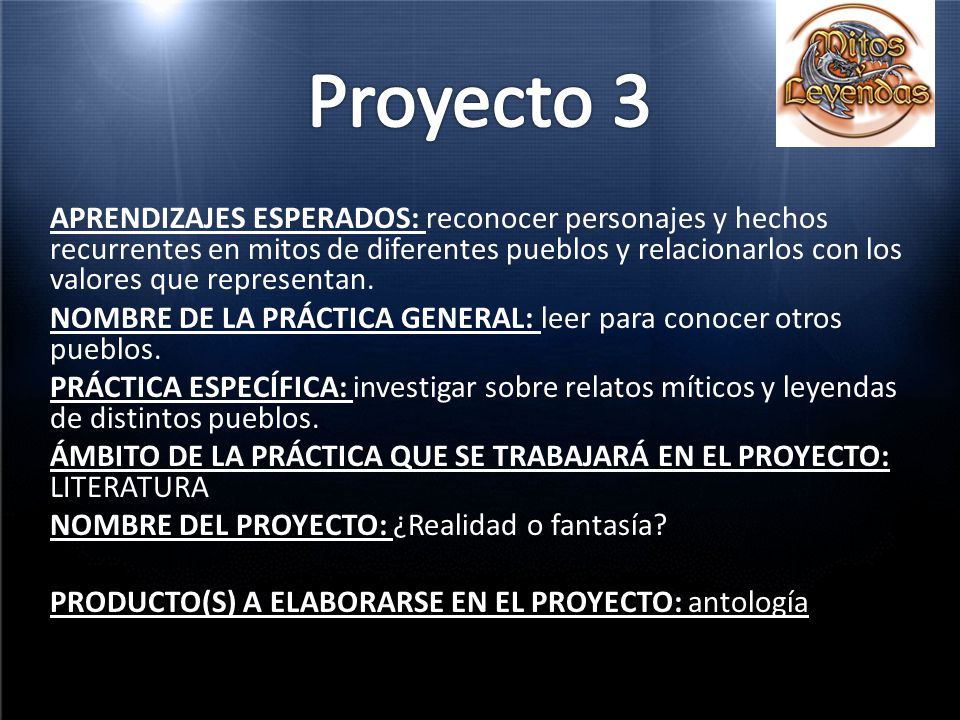 Proyecto 3

Mitos y Leyendas

APRENDIZAJES ESPERADOS: reconocer personajes y hechos recurrentes en mitos de diferentes pueblos y relacionarlos con los valores que representan.

NOMBRE DE LA PRÁCTICA GENERAL: leer para conocer otros pueblos.

PRÁCTICA ESPECÍFICA: investigar sobre relatos míticos y leyendas de distintos pueblos.

ÁMBITO DE LA PRÁCTICA QUE SE TRABAJARÁ EN EL PROYECTO: LITERATURA

NOMBRE DEL PROYECTO: ¿Realidad o fantasía?

PRODUCTO(S) A ELABORARSE EN EL PROYECTO: antología